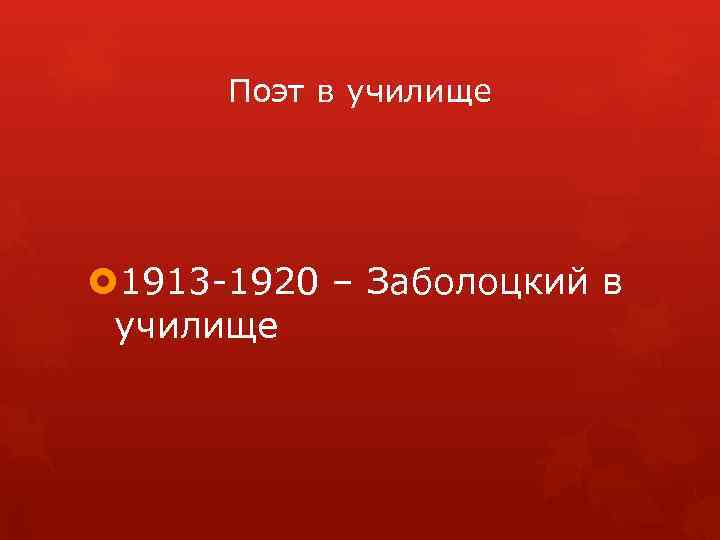 Поэт в училище

1913-1920 – Заболоцкий в училище